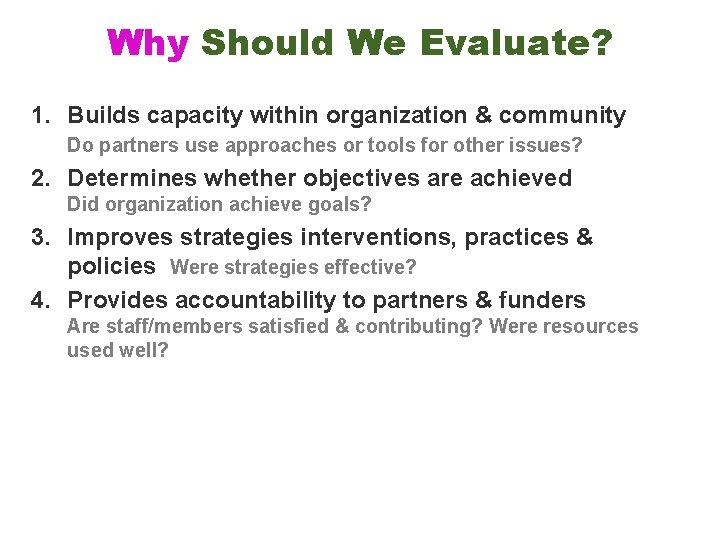 Why Should We Evaluate?

1. Builds capacity within organization & community
Do partners use approaches or tools for other issues?

2. Determines whether objectives are achieved
Did organization achieve goals?

3. Improves strategies interventions, practices & policies Were strategies effective?

4. Provides accountability to partners & funders
Are staff/members satisfied & contributing? Were resources used well?